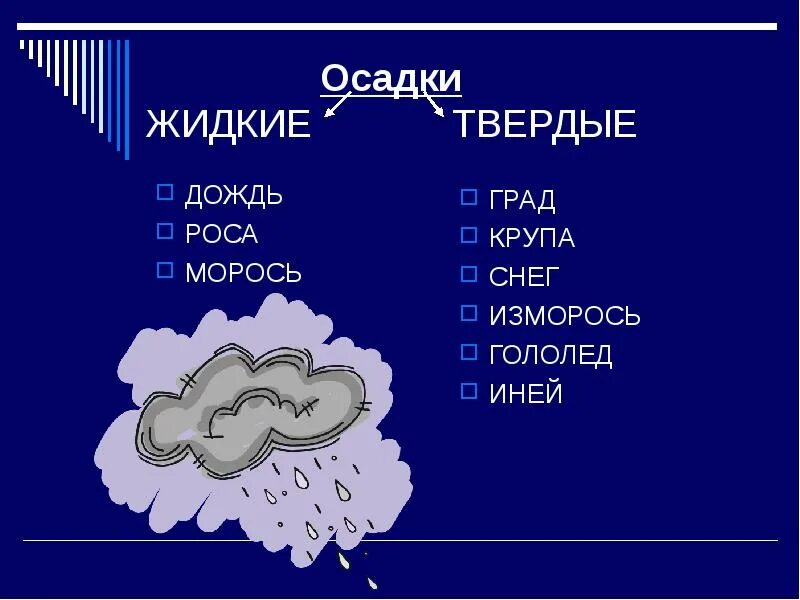 Осадки

ЖИДКИЕ

ДОЖДЬ
РОСА
МОРОСЬ

ТВЕРДЫЕ

ГРАД
КРУПА
СНЕГ
ИЗМОРОСЬ
ГОЛОЛЕД
ИНЕЙ